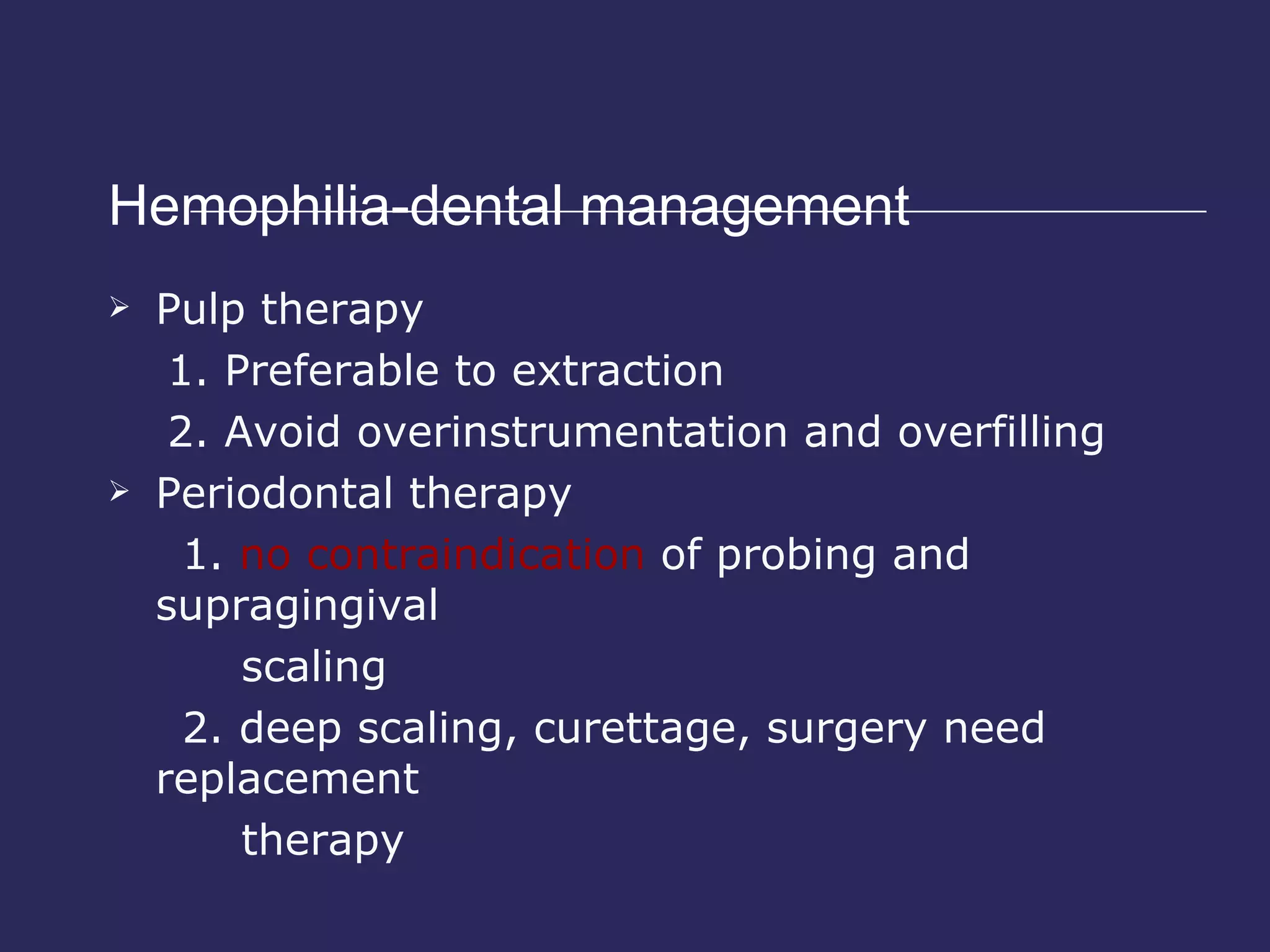 Hemophilia-dental management

➢ Pulp therapy

1. Preferable to extraction

2. Avoid overinstrumentation and overfilling

➢ Periodontal therapy

1. no contraindication of probing and supragingival scaling

2. deep scaling, curettage, surgery need replacement therapy